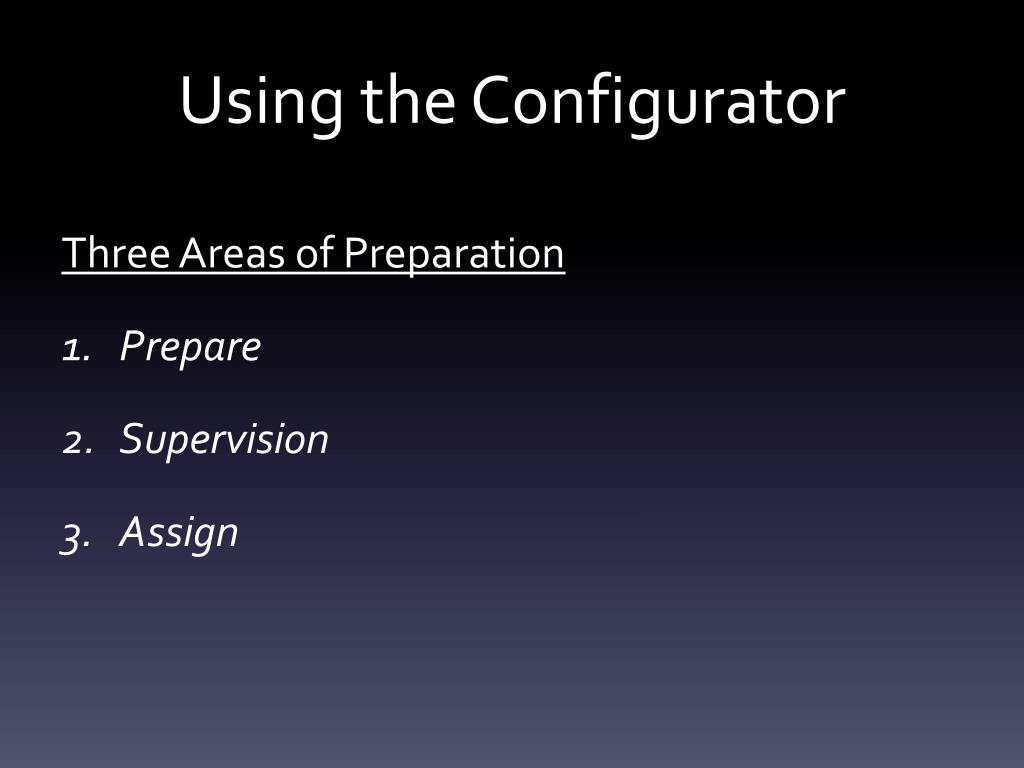 Using the Configurator

Three Areas of Preparation

1. Prepare

2. Supervision

3. Assign